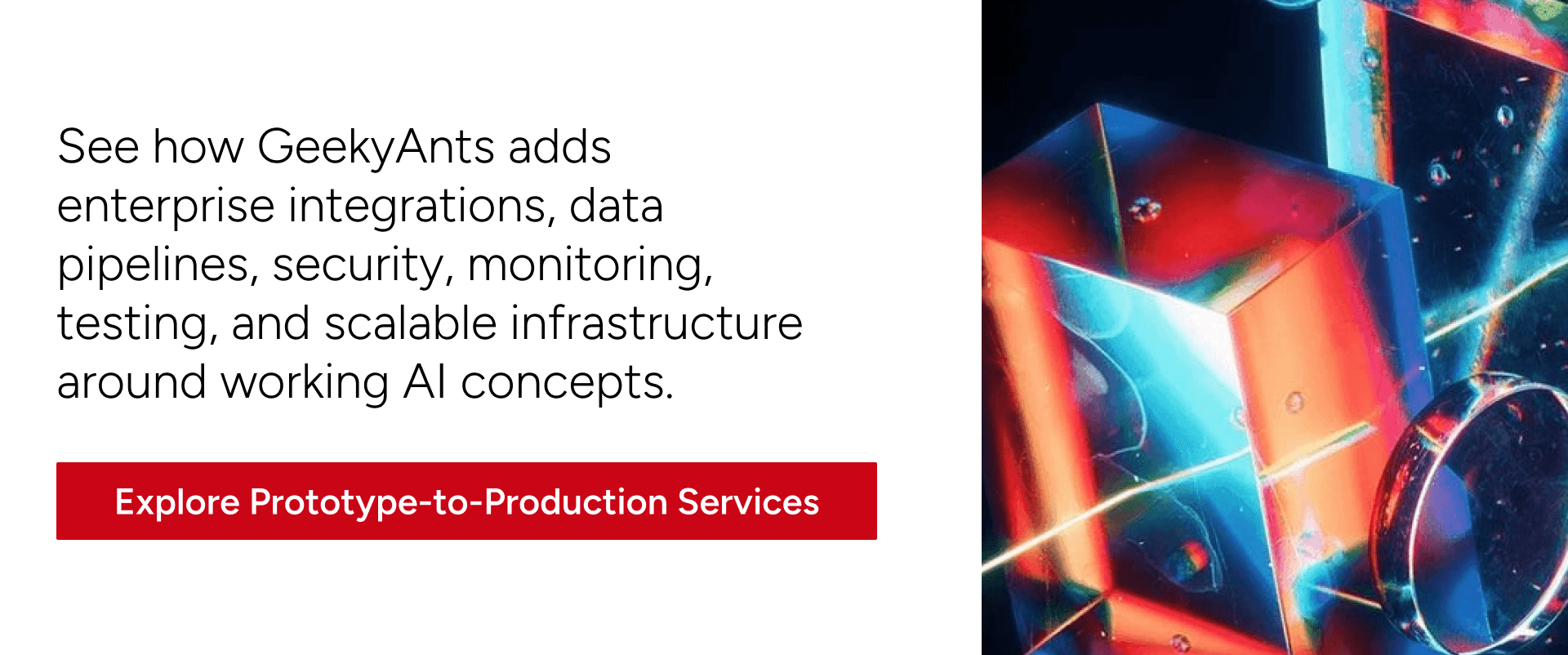 See how GeekyAnts adds enterprise integrations, data pipelines, security, monitoring, testing, and scalable infrastructure around working AI concepts.

Explore Prototype-to-Production Services